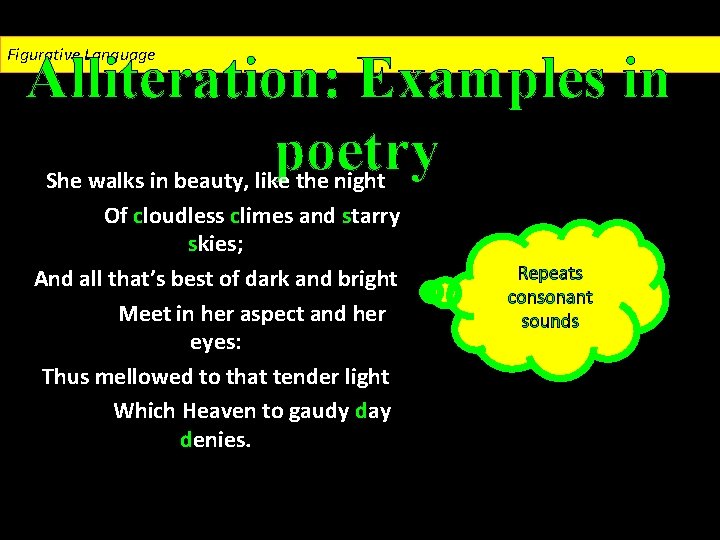 Figurative Language

Alliteration: Examples in poetry

She walks in beauty, like the night
Of cloudless climes and starry skies;
And all that's best of dark and bright
Meet in her aspect and her eyes:
Thus mellowed to that tender light
Which Heaven to gaudy day denies.

Repeats consonant sounds